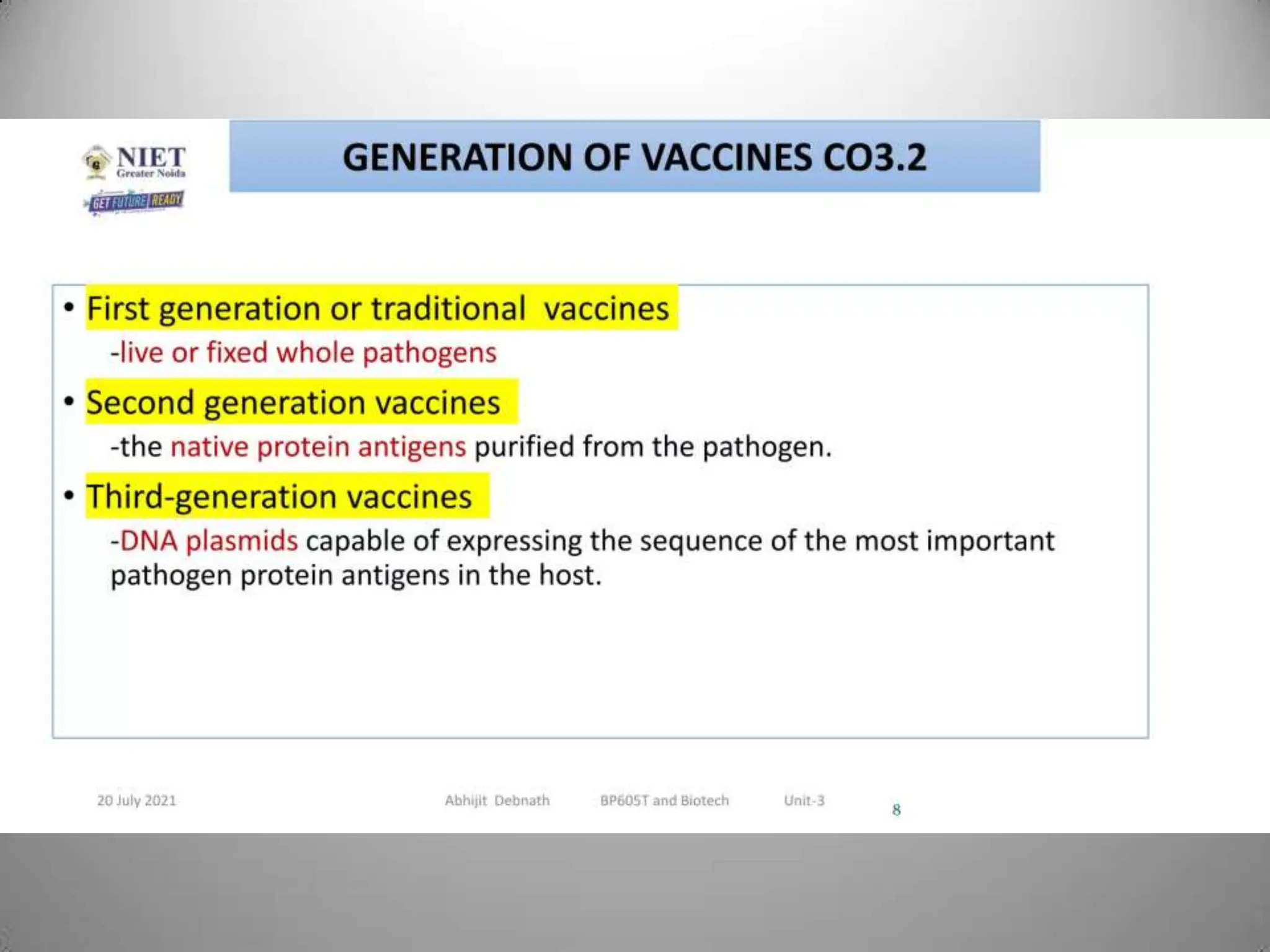 NIET
Greater Noida
GET FUTURE READY

GENERATION OF VACCINES CO3.2

• First generation or traditional vaccines
-live or fixed whole pathogens

• Second generation vaccines
-the native protein antigens purified from the pathogen.

• Third-generation vaccines
-DNA plasmids capable of expressing the sequence of the most important pathogen protein antigens in the host.

20 July 2021 Abhijit Debnath BP605T and Biotech Unit-3 8